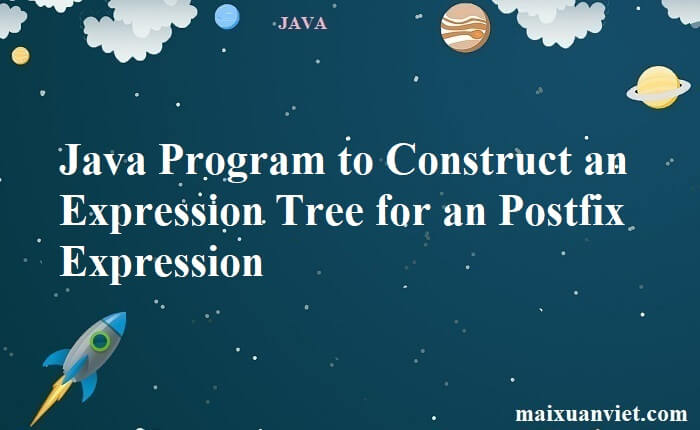 JAVA

Java Program to Construct an Expression Tree for an Postfix Expression

maixuanviet.com